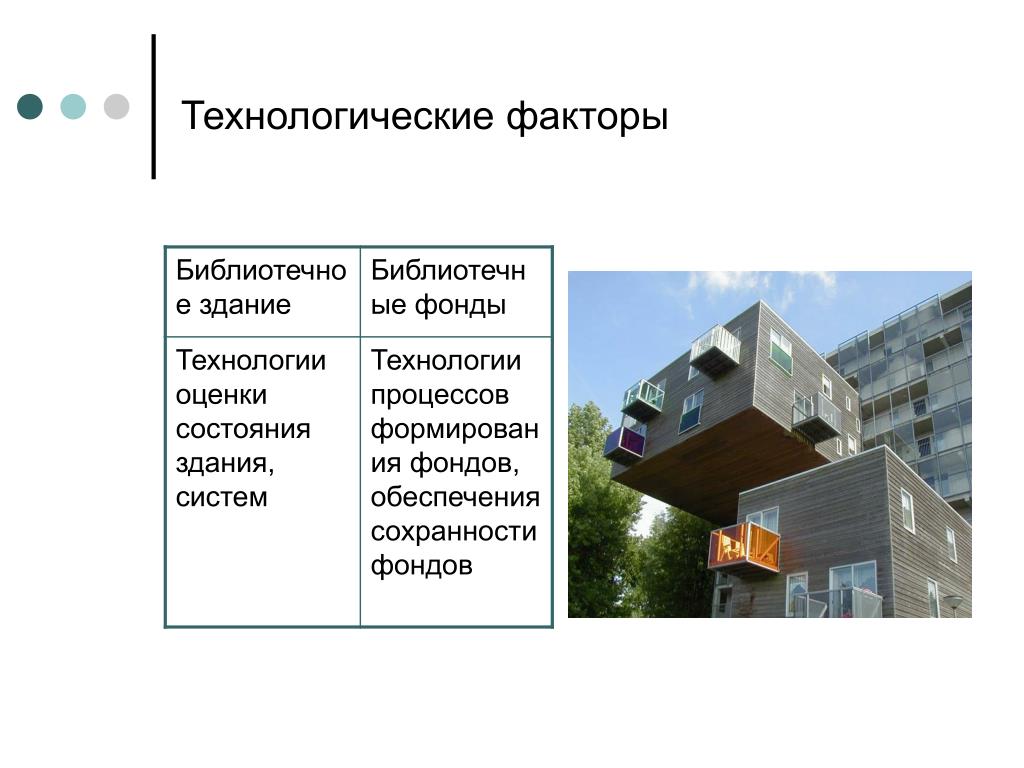 Технологические факторы

| Библиотечное здание | Библиотечные фонды |
|---|---|
| Технологии оценки состояния здания, систем | Технологии процессов формирования фондов, обеспечения сохранности фондов |